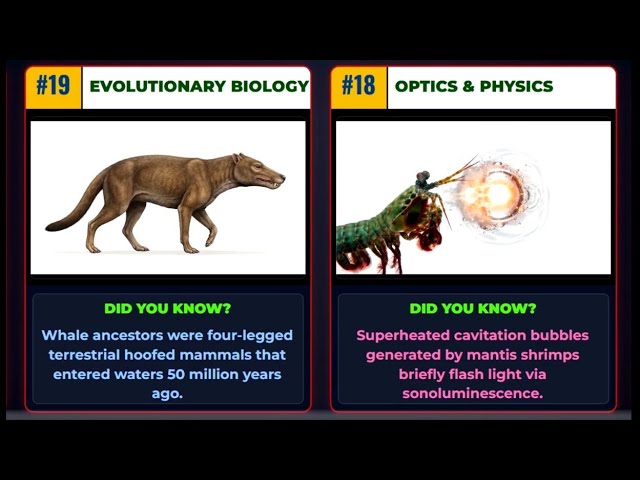 #19 EVOLUTIONARY BIOLOGY

DID YOU KNOW?

Whale ancestors were four-legged terrestrial hoofed mammals that entered waters 50 million years ago.

#18 OPTICS & PHYSICS

DID YOU KNOW?

Superheated cavitation bubbles generated by mantis shrimps briefly flash light via sonoluminescence.